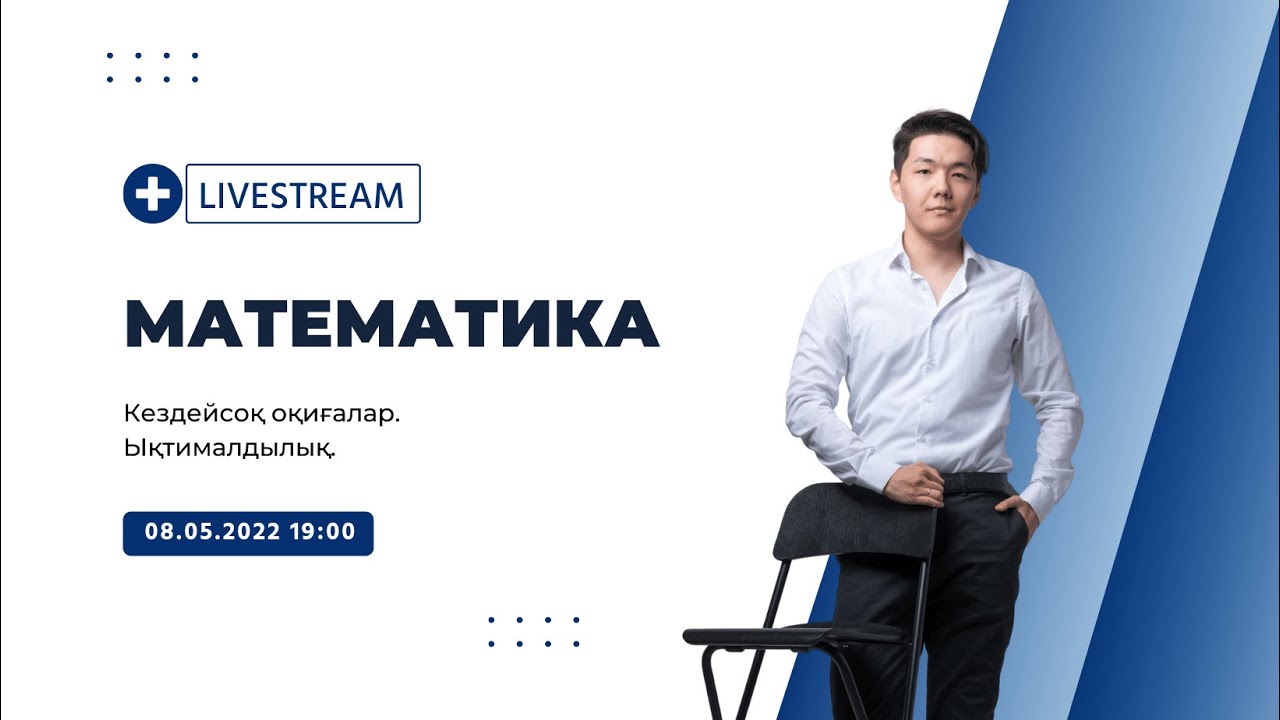 LIVESTREAM

МАТЕМАТИКА

Кездейсоқ оқиғалар.
Ықтималдылық.

08.05.2022 19:00